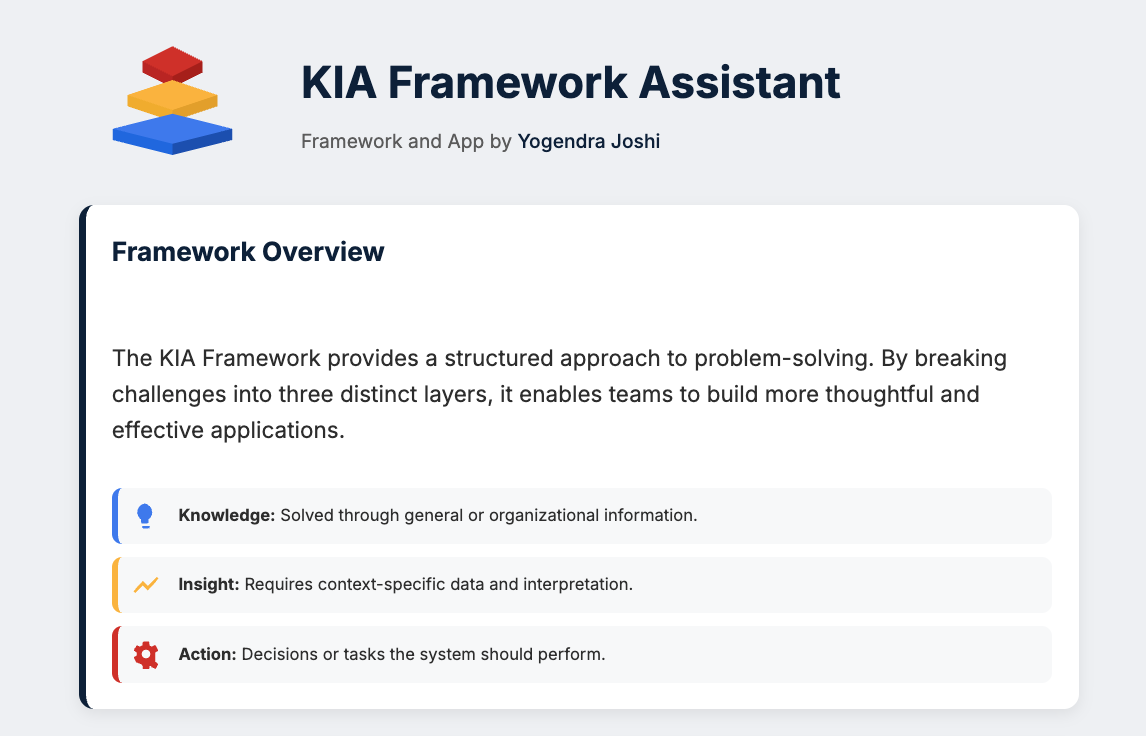 KIA Framework Assistant

Framework and App by Yogendra Joshi

Framework Overview

The KIA Framework provides a structured approach to problem-solving. By breaking challenges into three distinct layers, it enables teams to build more thoughtful and effective applications.

Knowledge: Solved through general or organizational information.

Insight: Requires context-specific data and interpretation.

Action: Decisions or tasks the system should perform.